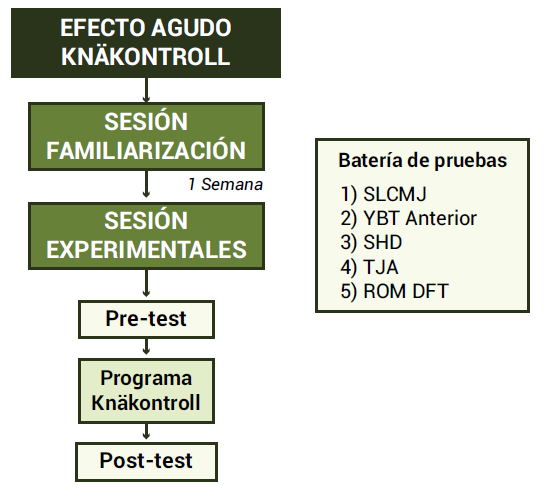 EFECTO AGUDO KNÄKONTROLL

SESIÓN FAMILIARIZACIÓN

1 Semana

SESIÓN EXPERIMENTALES

Pre-test

Programa Knäkontroll

Post-test

Batería de pruebas

1) SLCMJ
2) YBT Anterior
3) SHD
4) TJA
5) ROM DFT